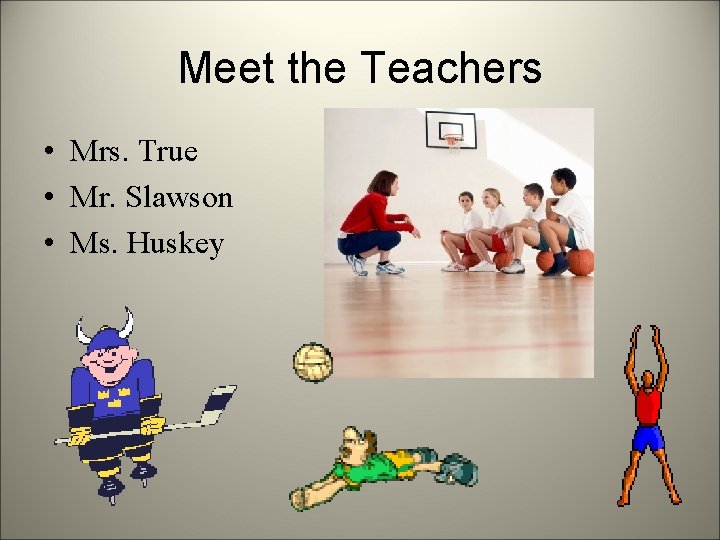 Meet the Teachers

• Mrs. True
• Mr. Slawson
• Ms. Huskey